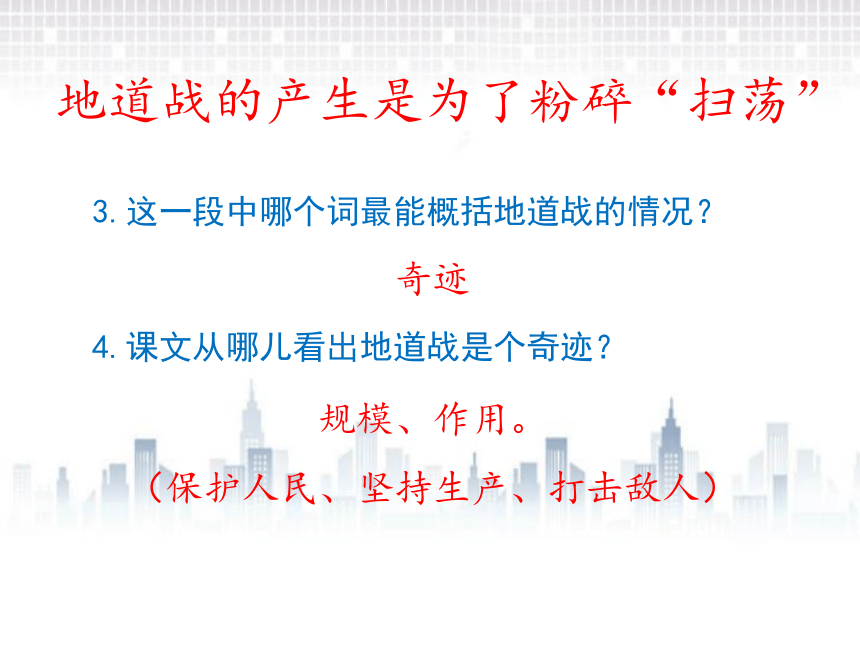 地道战的产生是为了粉碎“扫荡”

3. 这一段中哪个词最能概括地道战的情况？

奇迹

4. 课文从哪儿看出地道战是个奇迹？

规模、作用。

（保护人民、坚持生产、打击敌人）